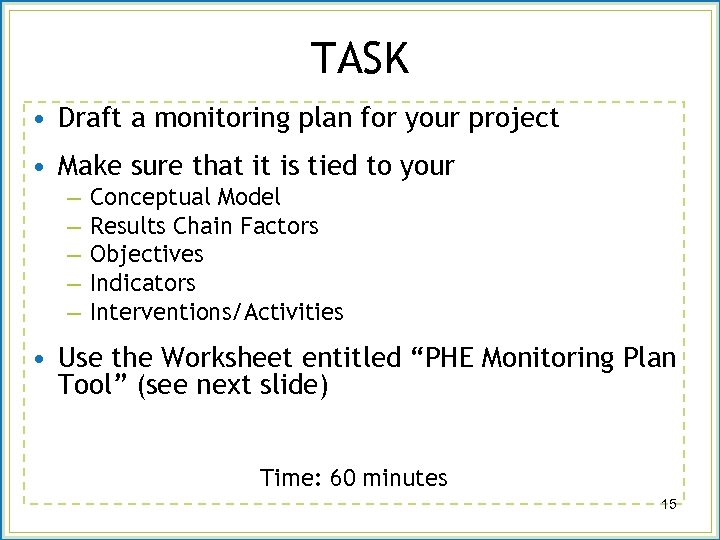 TASK

• Draft a monitoring plan for your project

• Make sure that it is tied to your
– Conceptual Model
– Results Chain Factors
– Objectives
– Indicators
– Interventions/Activities

• Use the Worksheet entitled “PHE Monitoring Plan Tool” (see next slide)

Time: 60 minutes

15